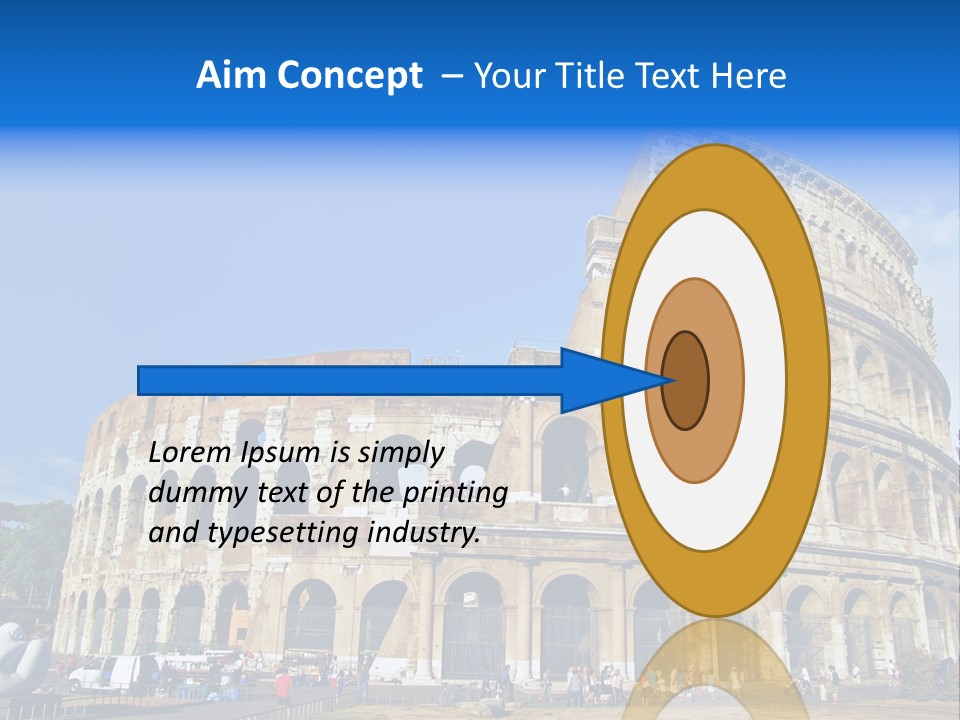 Aim Concept – Your Title Text Here

Lorem Ipsum is simply dummy text of the printing and typesetting industry.